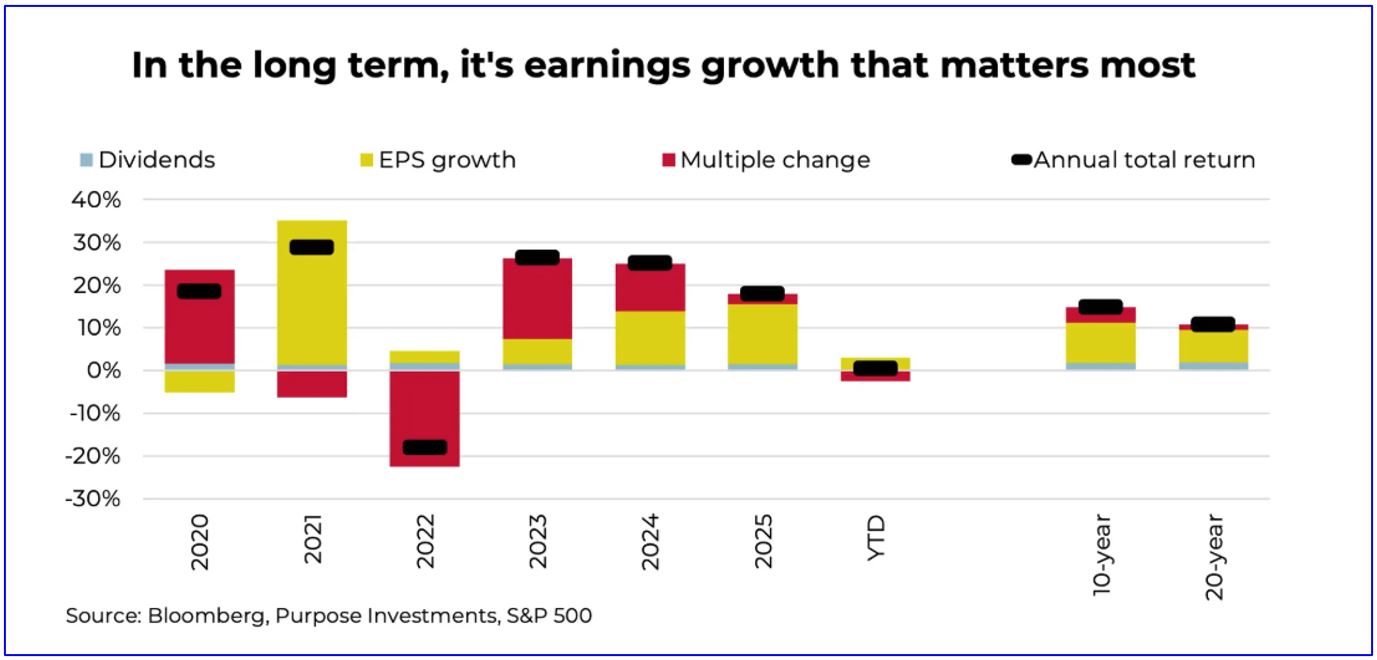 In the long term, it's earnings growth that matters most

Dividends
EPS growth
Multiple change
Annual total return

40%
30%
20%
10%
0%
-10%
-20%
-30%

2020
2021
2022
2023
2024
2025
YTD
10-year
20-year

Source: Bloomberg, Purpose Investments, S&P 500